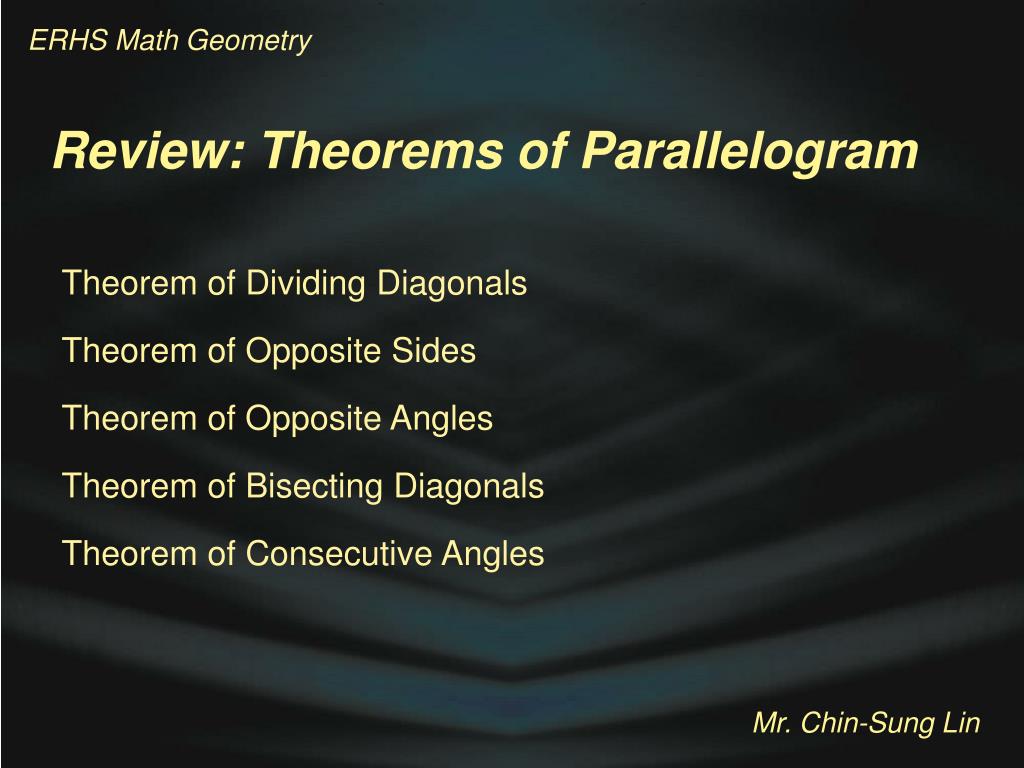 ERHS Math Geometry

Review: Theorems of Parallelogram

Theorem of Dividing Diagonals

Theorem of Opposite Sides

Theorem of Opposite Angles

Theorem of Bisecting Diagonals

Theorem of Consecutive Angles

Mr. Chin-Sung Lin